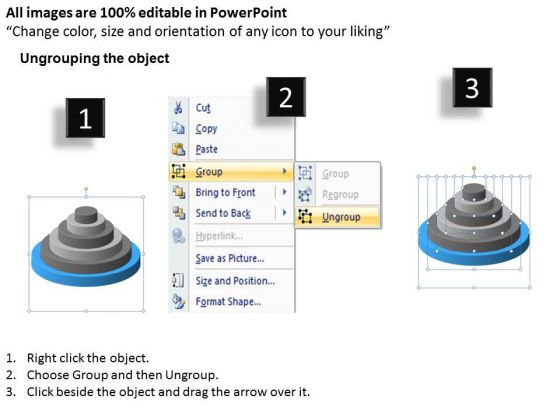 All images are 100% editable in PowerPoint
“Change color, size and orientation of any icon to your liking”

Ungrouping the object

1

2

3

Cut
Copy
Paste
Group
Bring to Front
Send to Back
Hyperlink...
Save as Picture...
Size and Position...
Format Shape...

Group
Regroup
Ungroup

1. Right click the object.
2. Choose Group and then Ungroup.
3. Click beside the object and drag the arrow over it.